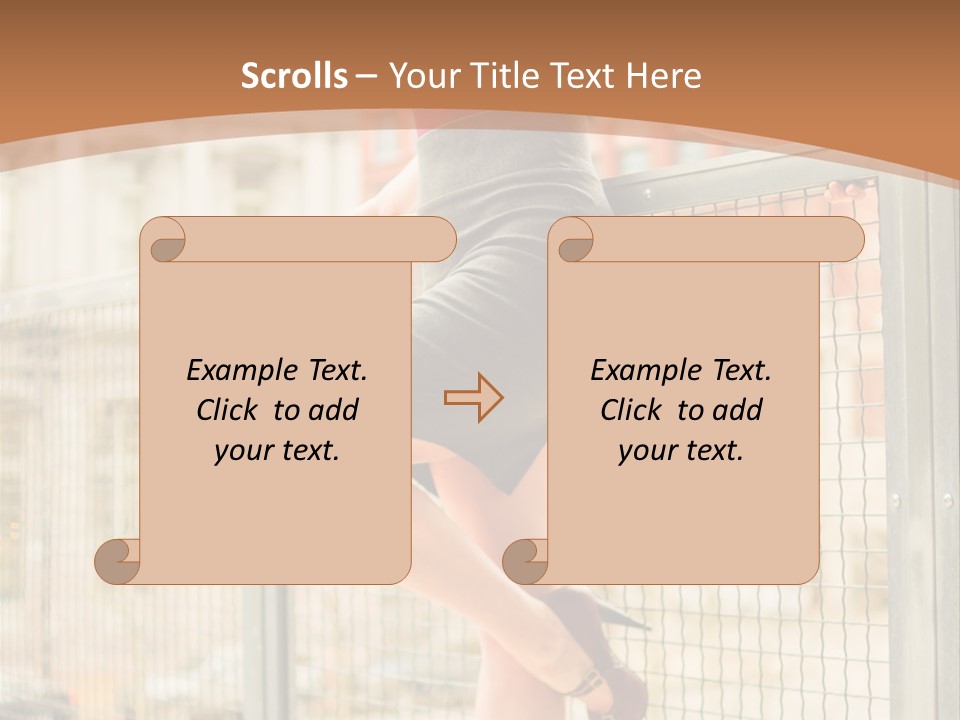 Scrolls – Your Title Text Here

Example Text. Click to add your text.

Example Text. Click to add your text.